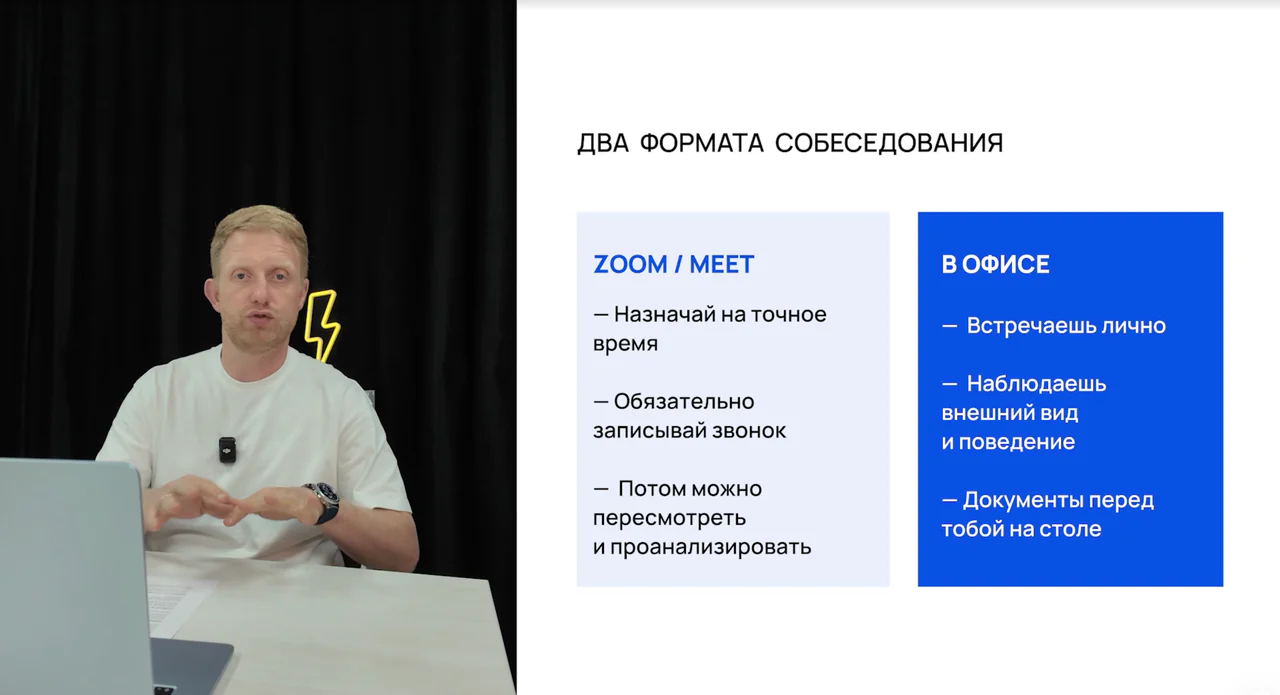 ДВА ФОРМАТА СОБЕСЕДОВАНИЯ

ZOOM / MEET

— Назначай на точное время

— Обязательно записывай звонок

— Потом можно пересмотреть и проанализировать

В ОФИСЕ

— Встречаешь лично

— Наблюдаешь внешний вид и поведение

— Документы перед тобой на столе